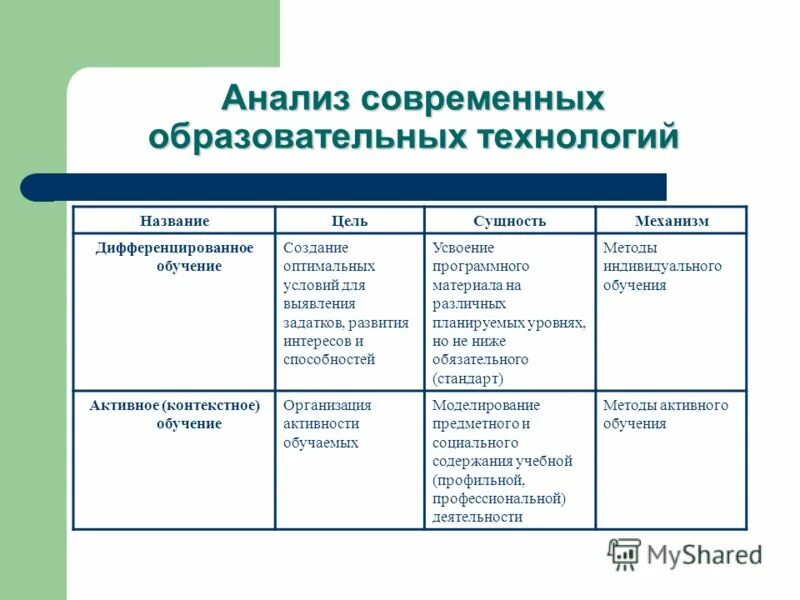 Анализ современных образовательных технологий

| Название | Цель | Сущность | Механизм |
|---|---|---|---|
| Дифференцированное обучение | Создание оптимальных условий для выявления задатков, развития интересов и способностей | Усвоение программного материала на различных планируемых уровнях, но не ниже обязательного (стандарт) | Методы индивидуального обучения |
| Активное (контекстное) обучение | Организация активности обучаемых | Моделирование предметного и социального содержания учебной (профильной, профессиональной) деятельности | Методы активного обучения |

MyShared